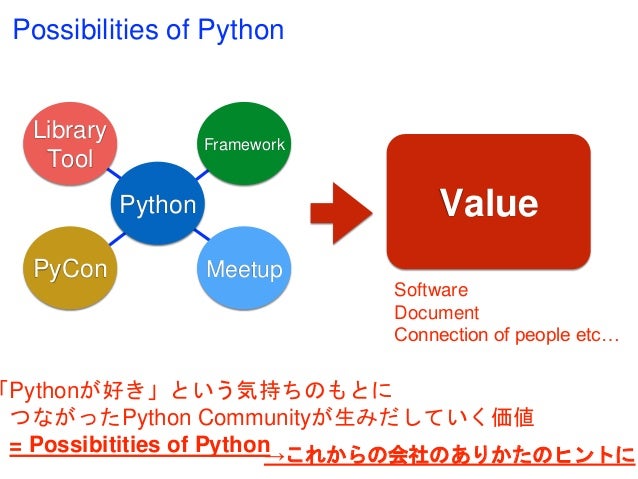 Possibilities of Python

Library Tool

Framework

Python

PyCon

Meetup

Value

Software
Document
Connection of people etc…

「Pythonが好き」という気持ちのもとに
つながったPython Communityが生みだしていく価値
= Possibitities of Python →これからの会社のありかたのヒントに